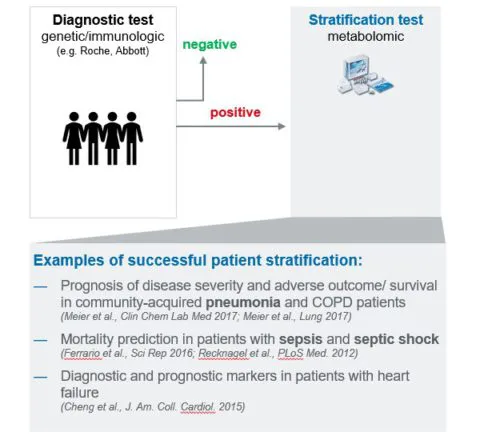 Diagnostic test
genetic/immunologic
(e.g. Roche, Abbott)

negative

positive

Stratification test
metabolomic

Examples of successful patient stratification:

— Prognosis of disease severity and adverse outcome/ survival in community-acquired pneumonia and COPD patients
(Meier et al., Clin Chem Lab Med 2017; Meier et al., Lung 2017)

— Mortality prediction in patients with sepsis and septic shock
(Ferrario et al., Sci Rep 2016; Recknagel et al., PLoS Med. 2012)

— Diagnostic and prognostic markers in patients with heart failure
(Cheng et al., J. Am. Coll. Cardiol. 2015)